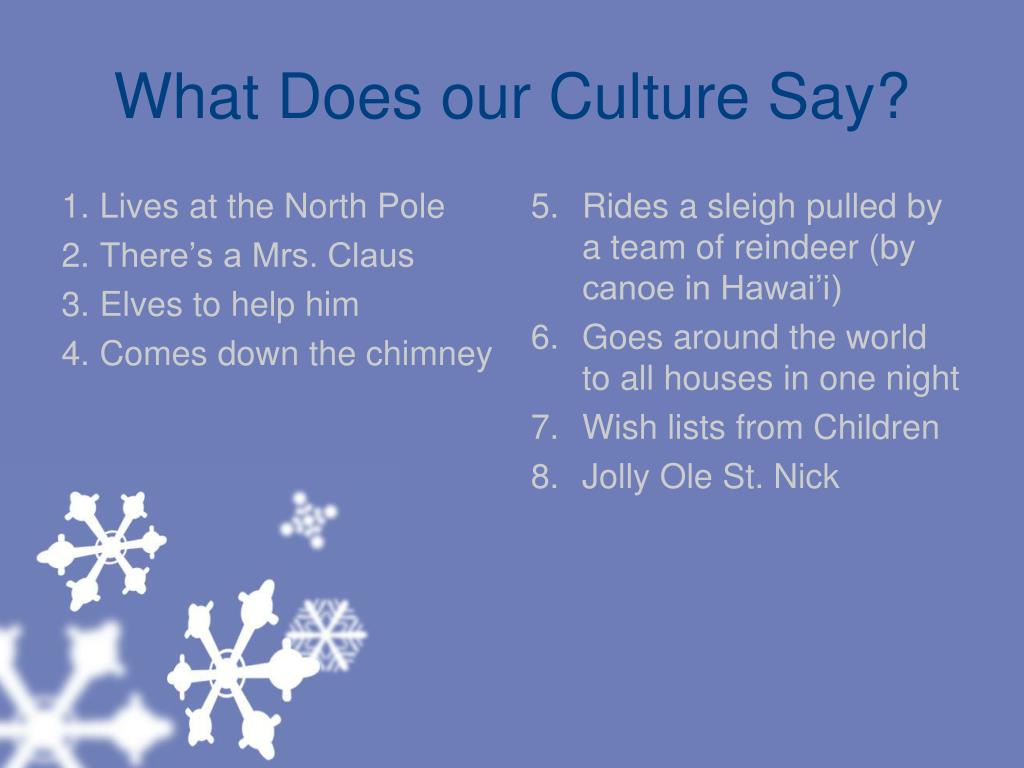 What Does our Culture Say?

1. Lives at the North Pole
2. There’s a Mrs. Claus
3. Elves to help him
4. Comes down the chimney

5. Rides a sleigh pulled by a team of reindeer (by canoe in Hawai’i)
6. Goes around the world to all houses in one night
7. Wish lists from Children
8. Jolly Ole St. Nick